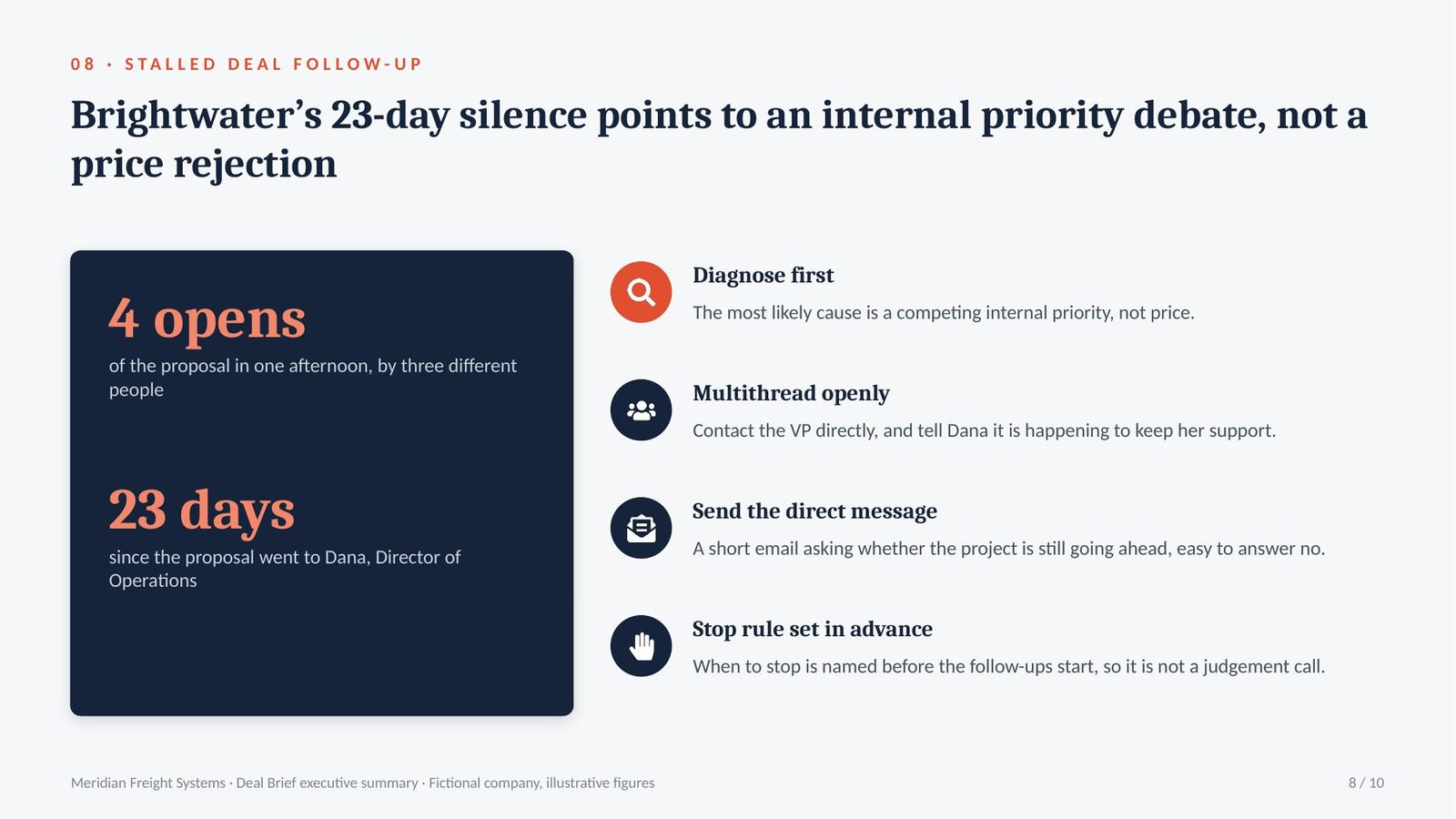 08 · STALLED DEAL FOLLOW-UP

Brightwater’s 23-day silence points to an internal priority debate, not a price rejection

4 opens
of the proposal in one afternoon, by three different people

23 days
since the proposal went to Dana, Director of Operations

Diagnose first
The most likely cause is a competing internal priority, not price.

Multithread openly
Contact the VP directly, and tell Dana it is happening to keep her support.

Send the direct message
A short email asking whether the project is still going ahead, easy to answer no.

Stop rule set in advance
When to stop is named before the follow-ups start, so it is not a judgement call.

Meridian Freight Systems · Deal Brief executive summary · Fictional company, illustrative figures

8 / 10